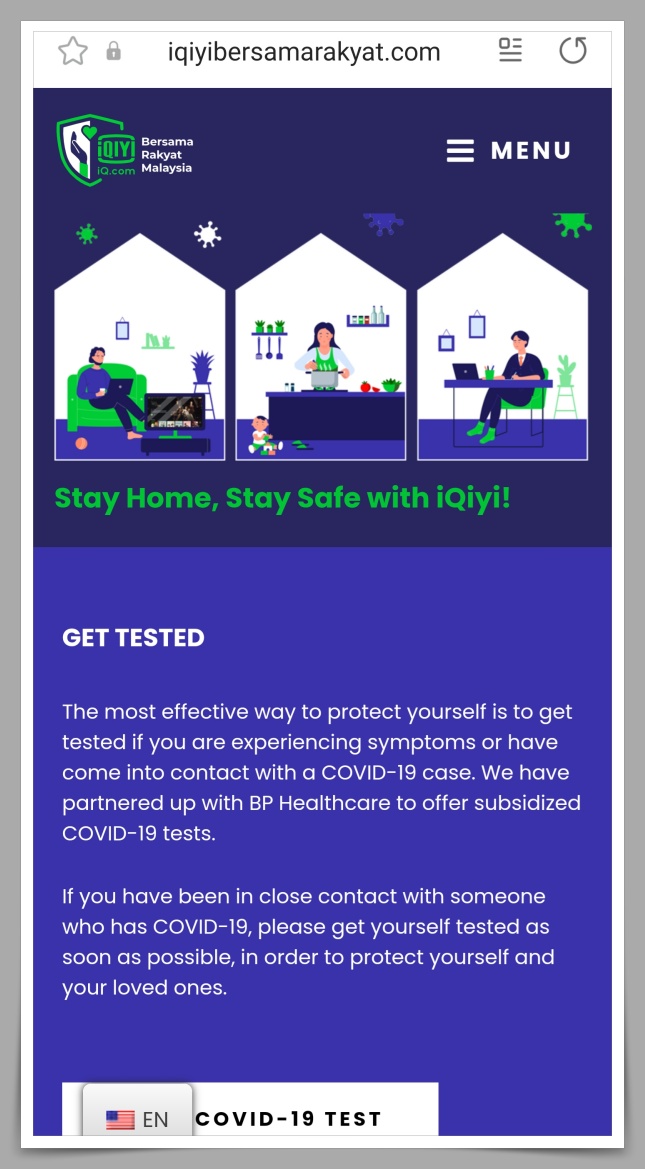 iqiyibersamarakyat.com

iQIYI iQ.com Bersama Rakyat Malaysia

MENU

Stay Home, Stay Safe with iQiyi!

GET TESTED

The most effective way to protect yourself is to get tested if you are experiencing symptoms or have come into contact with a COVID-19 case. We have partnered up with BP Healthcare to offer subsidized COVID-19 tests.

If you have been in close contact with someone who has COVID-19, please get yourself tested as soon as possible, in order to protect yourself and your loved ones.

EN

COVID-19 TEST